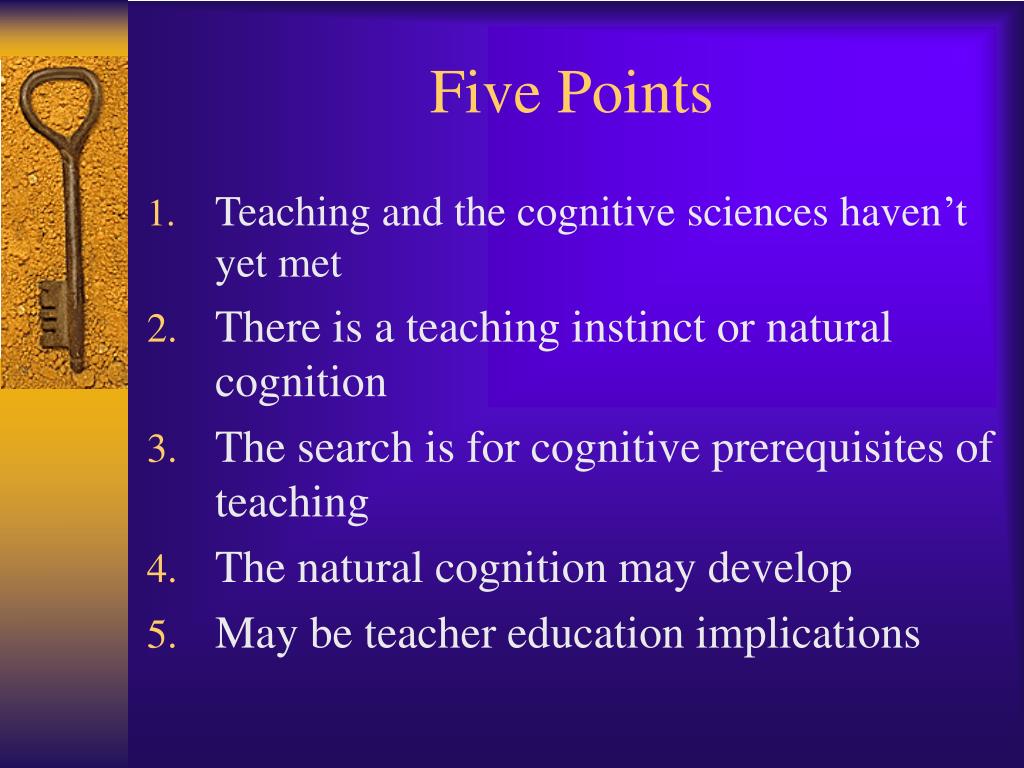 Five Points

1. Teaching and the cognitive sciences haven’t yet met
2. There is a teaching instinct or natural cognition
3. The search is for cognitive prerequisites of teaching
4. The natural cognition may develop
5. May be teacher education implications